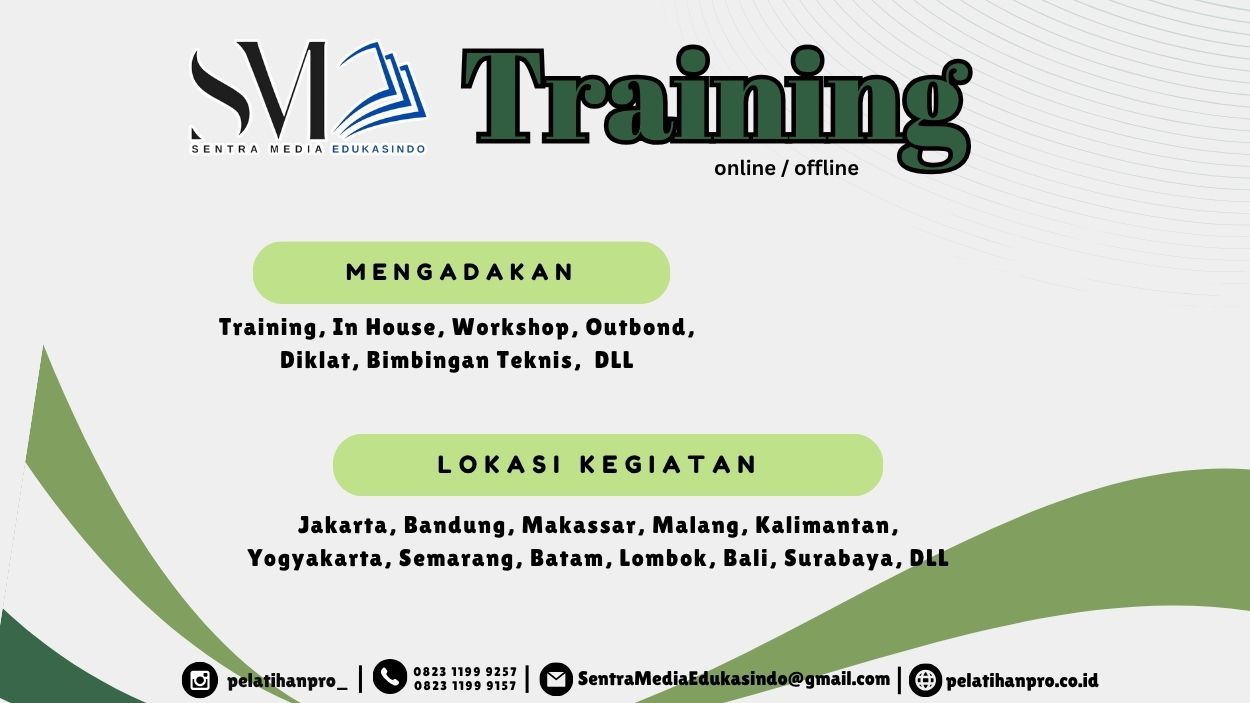 SM
SENTRA MEDIA EDUKASINDO

Training
online / offline

MENGADAKAN

Training, In House, Workshop, Outbond, Diklat, Bimbingan Teknis, DLL

LOKASI KEGIATAN

Jakarta, Bandung, Makassar, Malang, Kalimantan, Yogyakarta, Semarang, Batam, Lombok, Bali, Surabaya, DLL

pelatihanpro_ | 0823 1199 9257 0823 1199 9157 | SentraMediaEdukasindo@gmail.com | pelatihanpro.co.id